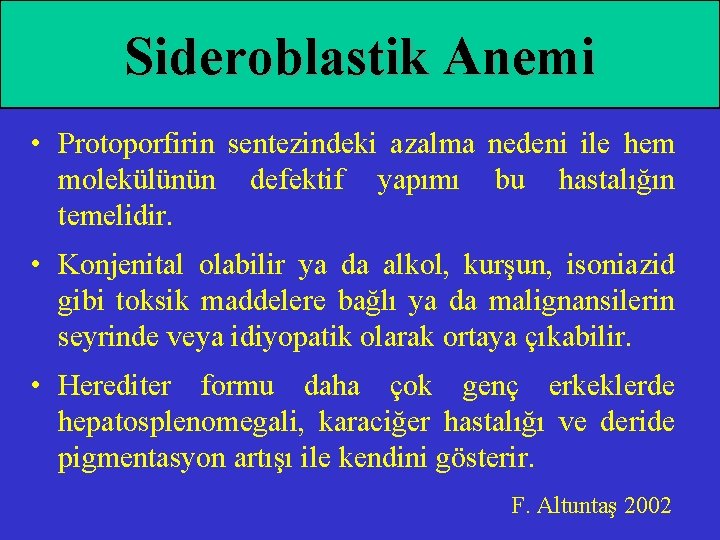 Sideroblastik Anemi

• Protoporfirin sentezindeki azalma nedeni ile hem molekülünün defektif yapımı bu hastalığın temelidir.

• Konjenital olabilir ya da alkol, kurşun, isoniazid gibi toksik maddelere bağlı ya da malignansilerin seyrinde veya idiyopatik olarak ortaya çıkabilir.

• Herediter formu daha çok genç erkeklerde hepatosplenomegali, karaciğer hastalığı ve deride pigmentasyon artışı ile kendini gösterir.

F. Altuntaş 2002